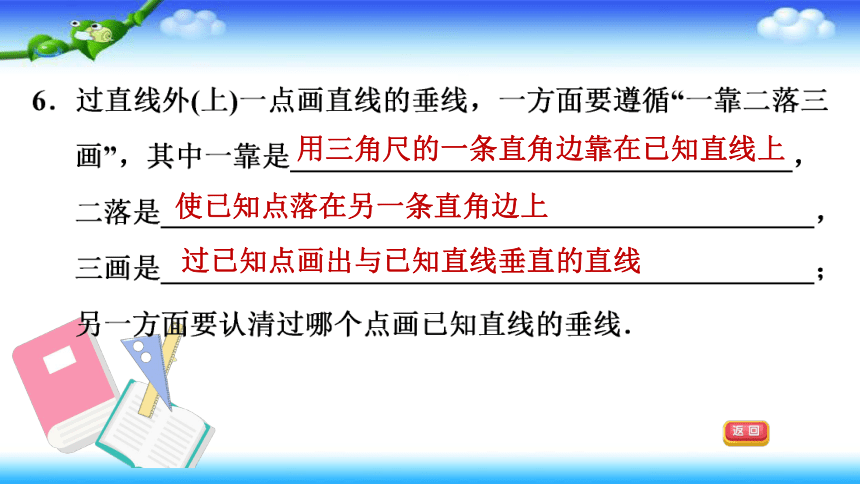 6．过直线外(上)一点画直线的垂线，一方面要遵循“一靠二落三画”，其中一靠是用三角尺的一条直角边靠在已知直线上，二落是使已知点落在另一条直角边上，三画是过已知点画出与已知直线垂直的直线；另一方面要认清过哪个点画已知直线的垂线．

返回